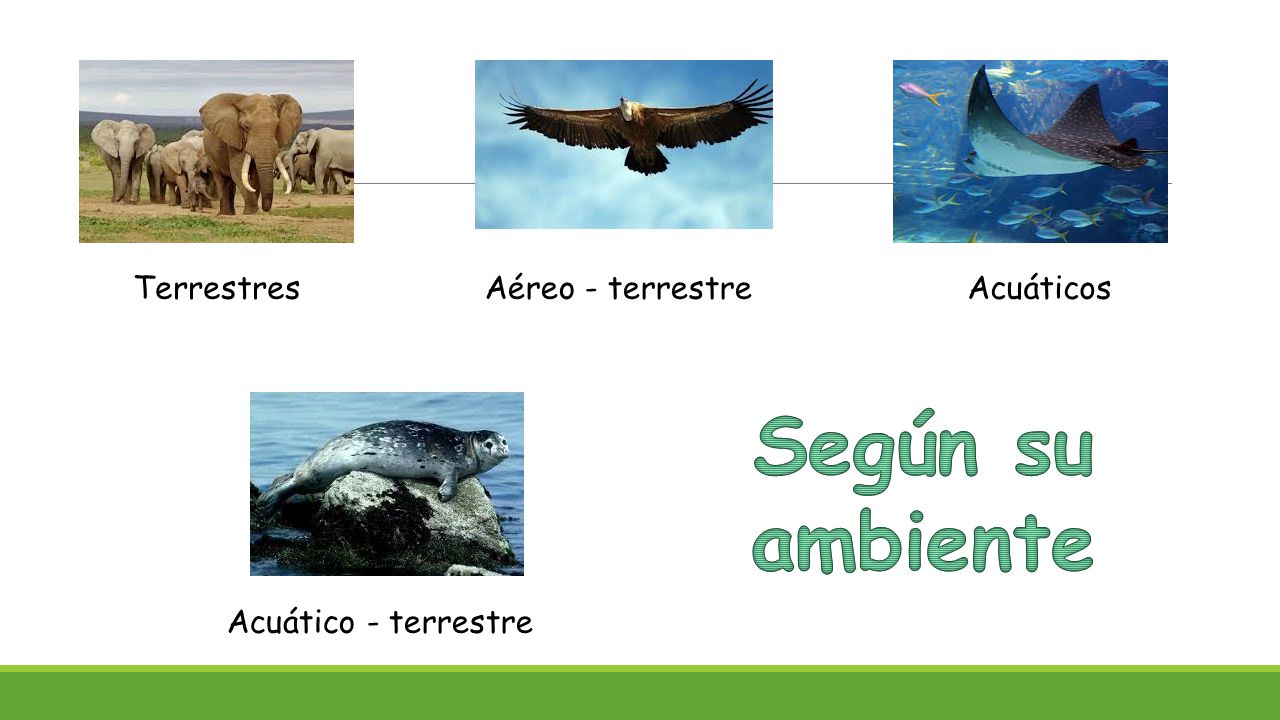 Terrestres

Aéreo - terrestre

Acuáticos

Acuático - terrestre

Según su ambiente